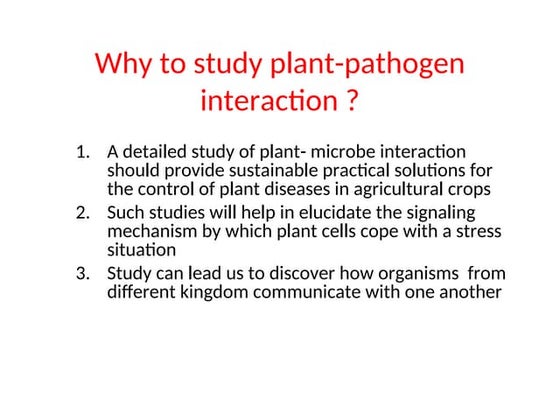 Why to study plant-pathogen interaction ?

1. A detailed study of plant- microbe interaction should provide sustainable practical solutions for the control of plant diseases in agricultural crops
2. Such studies will help in elucidate the signaling mechanism by which plant cells cope with a stress situation
3. Study can lead us to discover how organisms from different kingdom communicate with one another